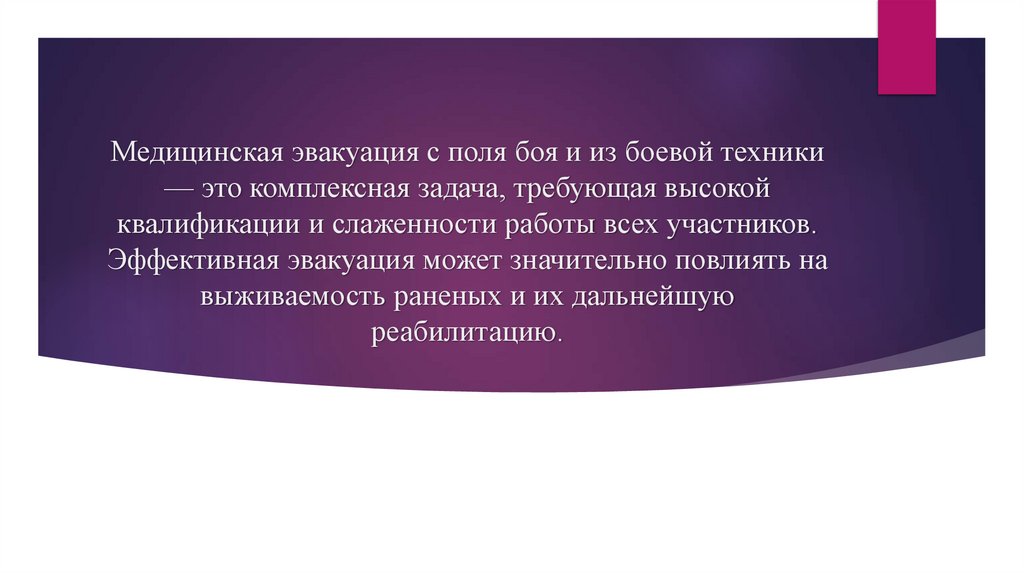 Медицинская эвакуация с поля боя и из боевой техники — это комплексная задача, требующая высокой квалификации и слаженности работы всех участников. Эффективная эвакуация может значительно повлиять на выживаемость раненых и их дальнейшую реабилитацию.